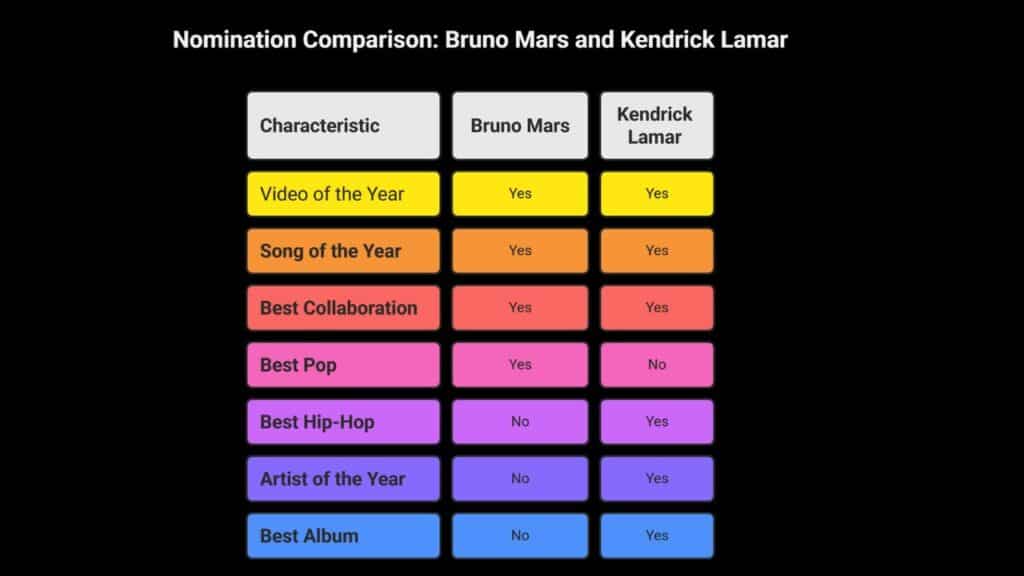 Nomination Comparison: Bruno Mars and Kendrick Lamar

| Characteristic | Bruno Mars | Kendrick Lamar |
|---|---|---|
| Video of the Year | Yes | Yes |
| Song of the Year | Yes | Yes |
| Best Collaboration | Yes | Yes |
| Best Pop | Yes | No |
| Best Hip-Hop | No | Yes |
| Artist of the Year | No | Yes |
| Best Album | No | Yes |